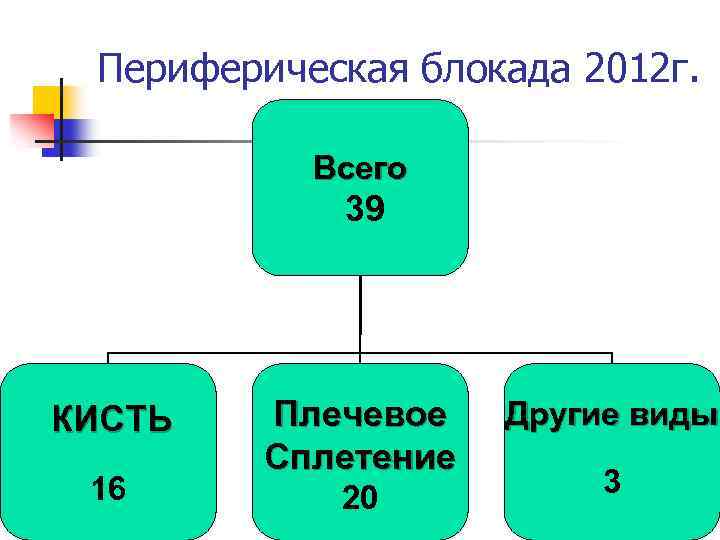 Периферическая блокада 2012г.

Всего
39

КИСТЬ
16

Плечевое
Сплетение
20

Другие виды
3